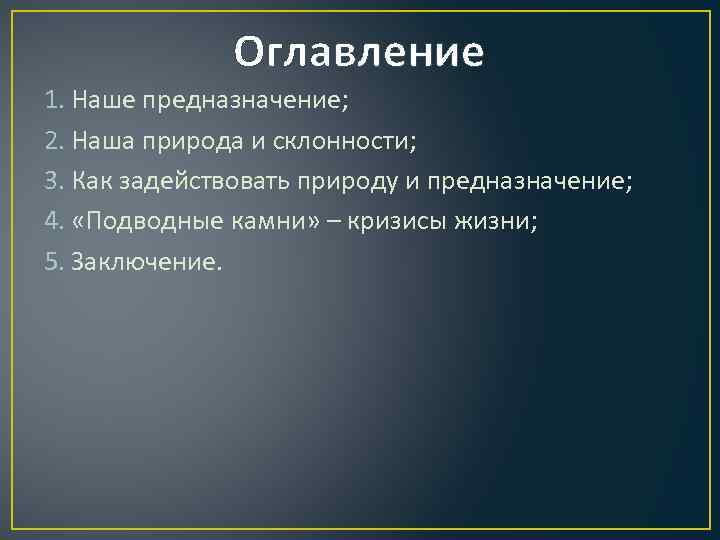 Оглавление

1. Наше предназначение;
2. Наша природа и склонности;
3. Как задействовать природу и предназначение;
4. «Подводные камни» – кризисы жизни;
5. Заключение.